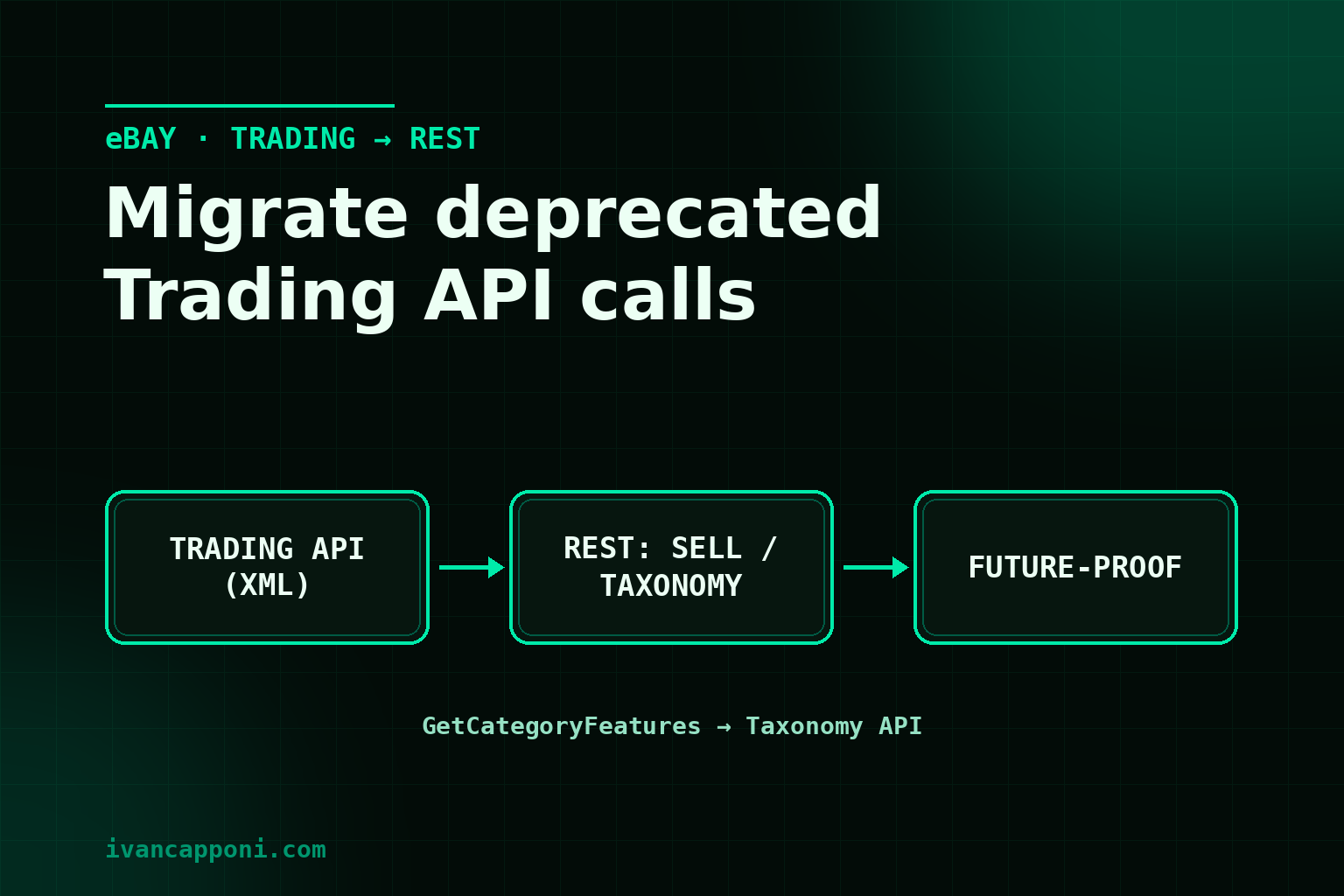 eBAY · TRADING → REST

Migrate deprecated Trading API calls

TRADING API (XML)

REST: SELL / TAXONOMY

FUTURE-PROOF

GetCategoryFeatures → Taxonomy API

ivancapponi.com